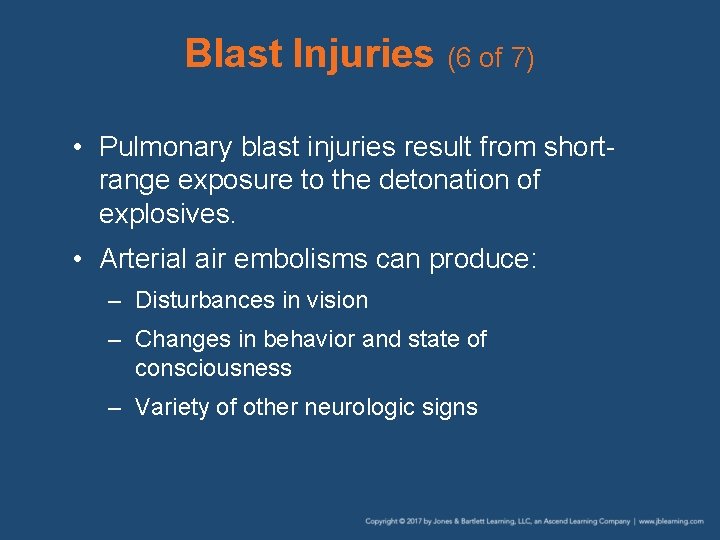 Blast Injuries (6 of 7)

• Pulmonary blast injuries result from short-range exposure to the detonation of explosives.

• Arterial air embolisms can produce:
– Disturbances in vision
– Changes in behavior and state of consciousness
– Variety of other neurologic signs

Copyright © 2017 by Jones & Bartlett Learning, LLC, an Ascend Learning Company | www.jblearning.com